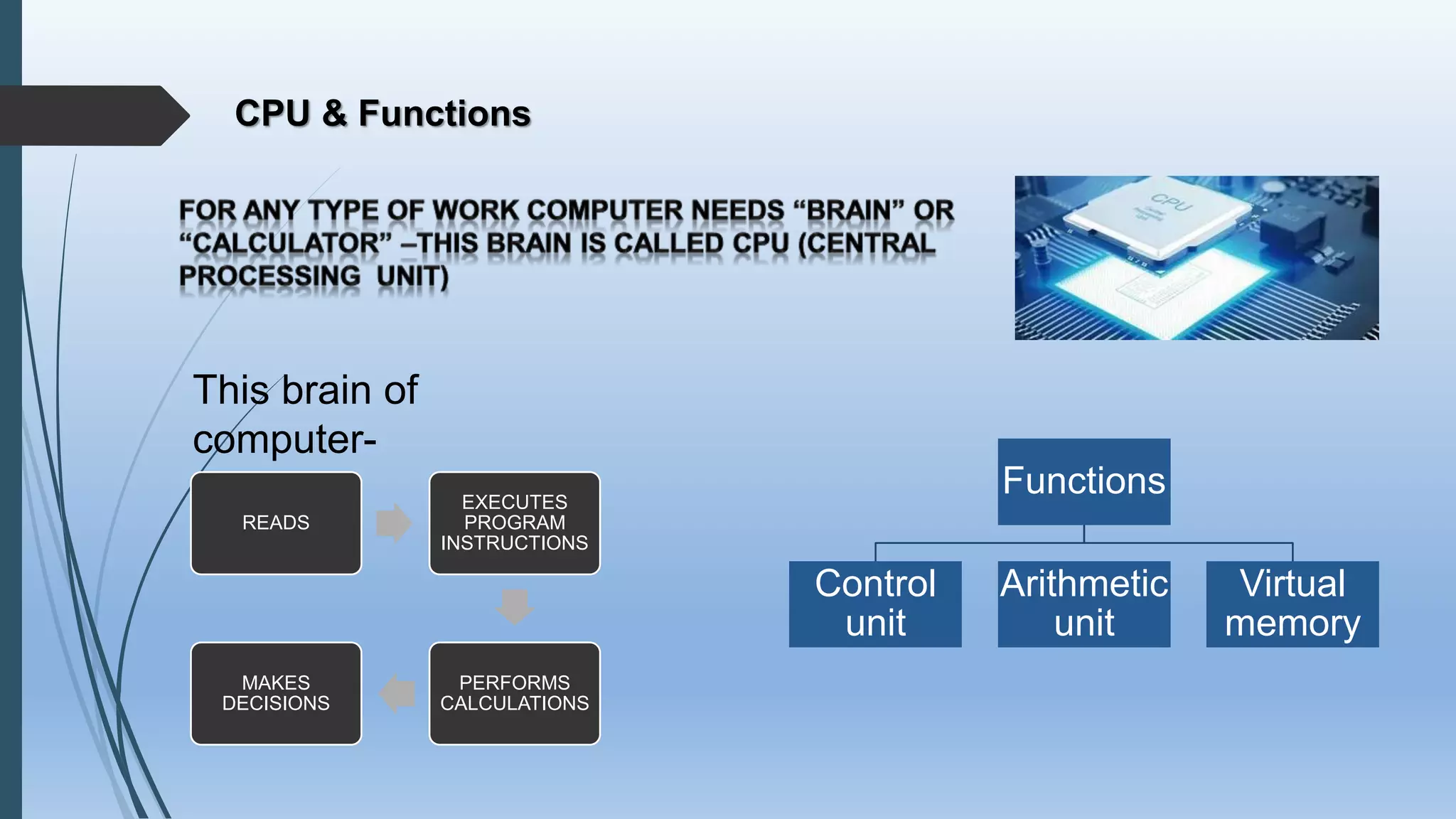 CPU & Functions

FOR ANY TYPE OF WORK COMPUTER NEEDS “BRAIN” OR “CALCULATOR” –THIS BRAIN IS CALLED CPU (CENTRAL PROCESSING UNIT)

CPU

This brain of computer-

READS

EXECUTES PROGRAM INSTRUCTIONS

PERFORMS CALCULATIONS

MAKES DECISIONS

Functions

Control unit

Arithmetic unit

Virtual memory